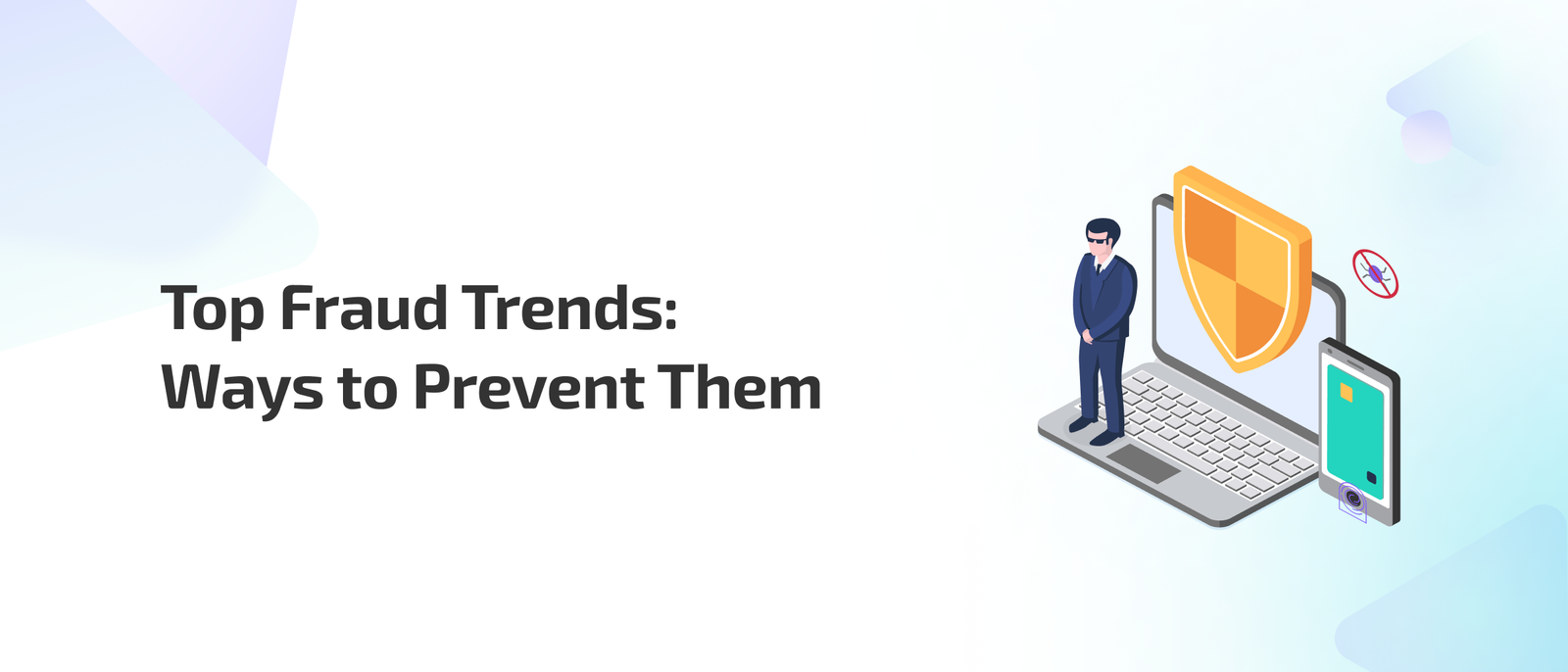 Top Fraud Trends:
Ways to Prevent Them